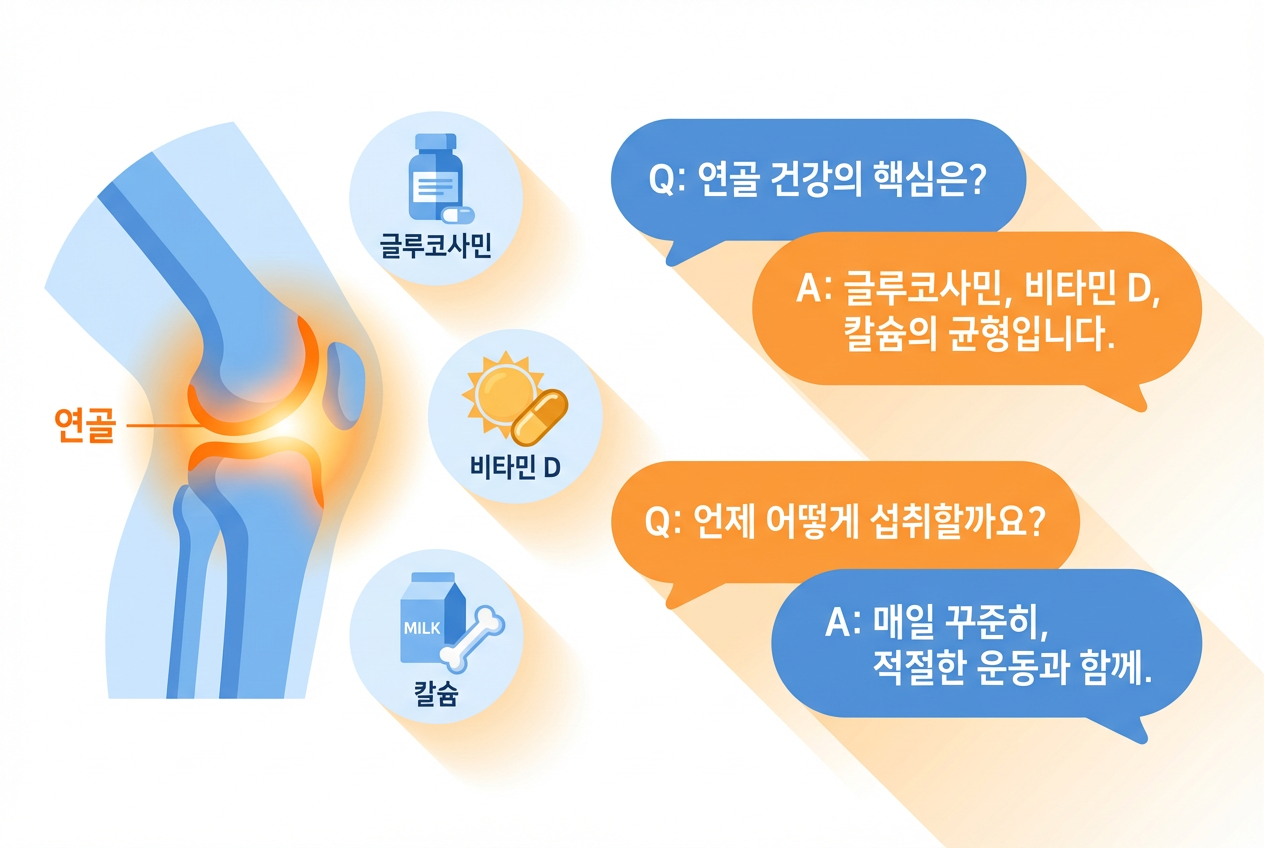 연골

글루코사민

비타민 D

MILK

칼슘

Q: 연골 건강의 핵심은?

A: 글루코사민, 비타민 D, 칼슘의 균형입니다.

Q: 언제 어떻게 섭취할까요?

A: 매일 꾸준히, 적절한 운동과 함께.